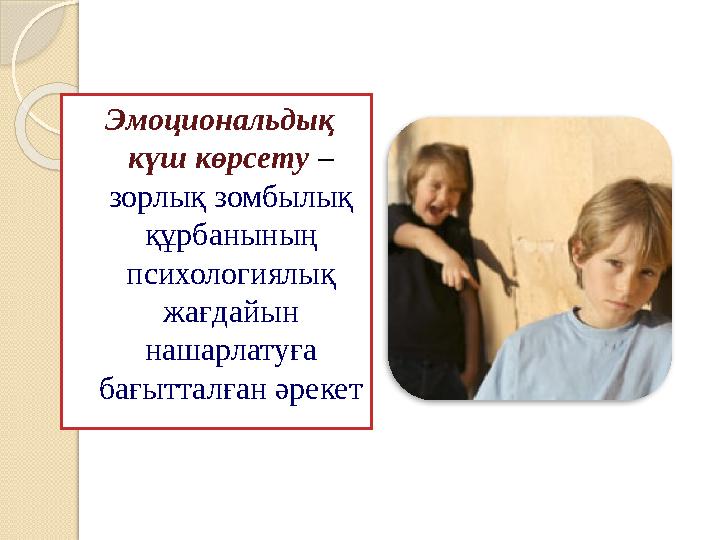 Эмоциональдық күш көрсету – зорлық зомбылық құрбанының психологиялық жағдайын нашарлатуға бағытталған әрекет